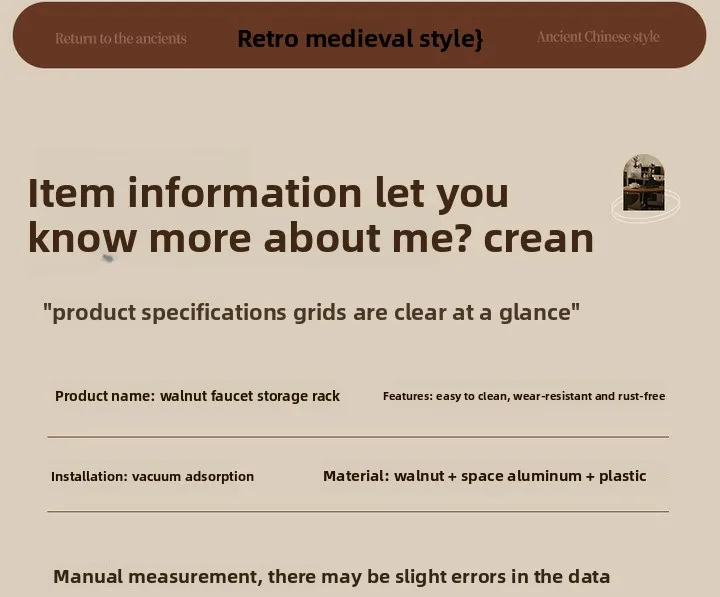 Return to the ancients Retro medieval style} Ancient Chinese style

Item information let you know more about me? crean

"product specifications grids are clear at a glance"

Product name: walnut faucet storage rack Features: easy to clean, wear-resistant and rust-free

Installation: vacuum adsorption Material: walnut + space aluminum + plastic

Manual measurement, there may be slight errors in the data